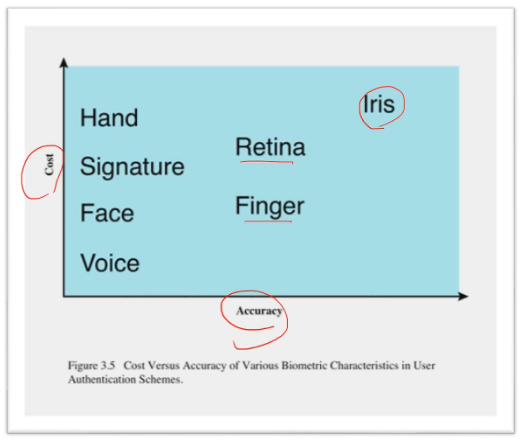 Cost

Hand

Signature

Face

Voice

Retina

Finger

Iris

Accuracy

Figure 3.5 Cost Versus Accuracy of Various Biometric Characteristics in User Authentication Schemes.